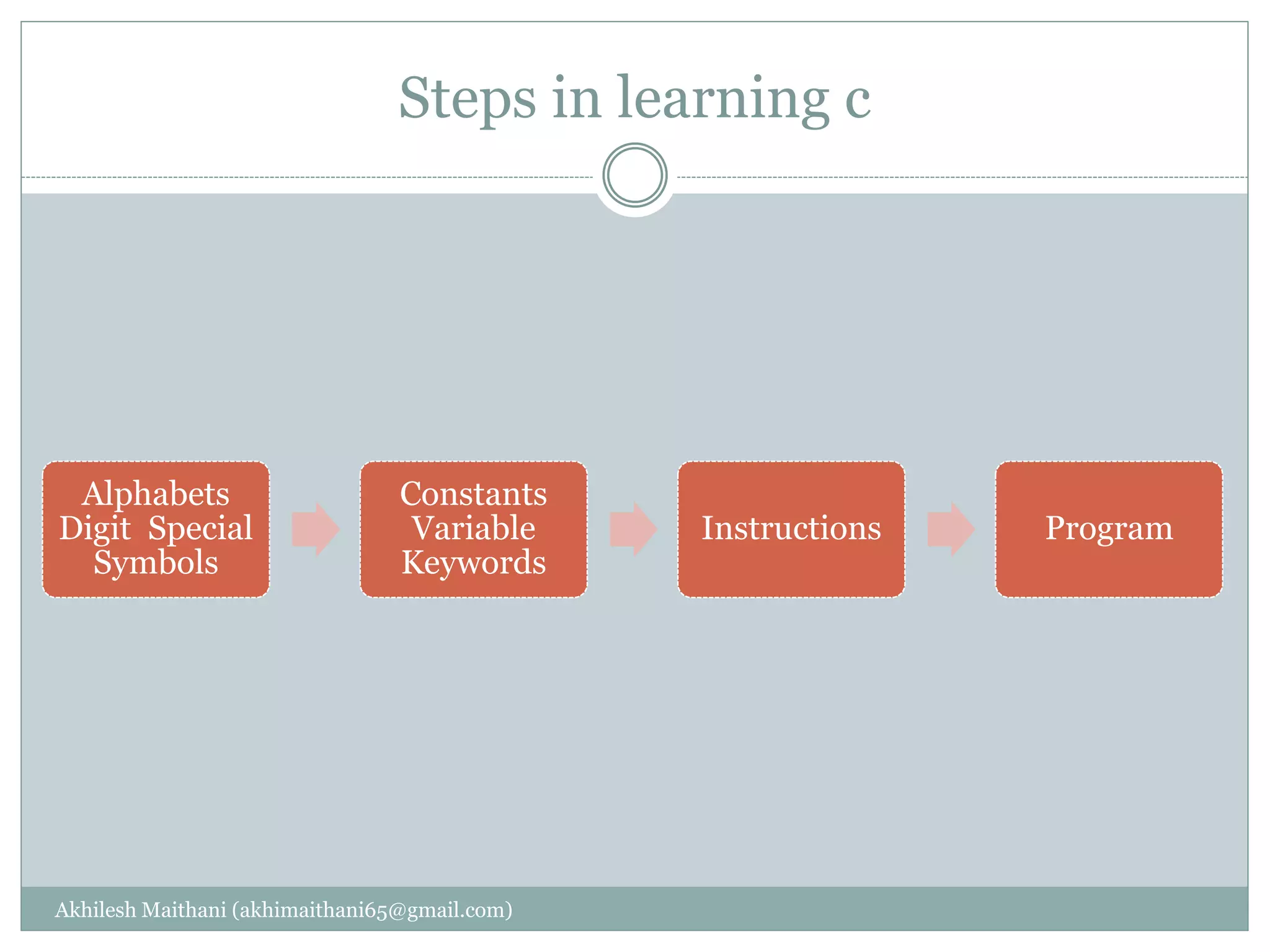 Steps in learning c

Alphabets Digit Special Symbols

Constants Variable Keywords

Instructions

Program

Akhilesh Maithani (akhimaithani65@gmail.com)